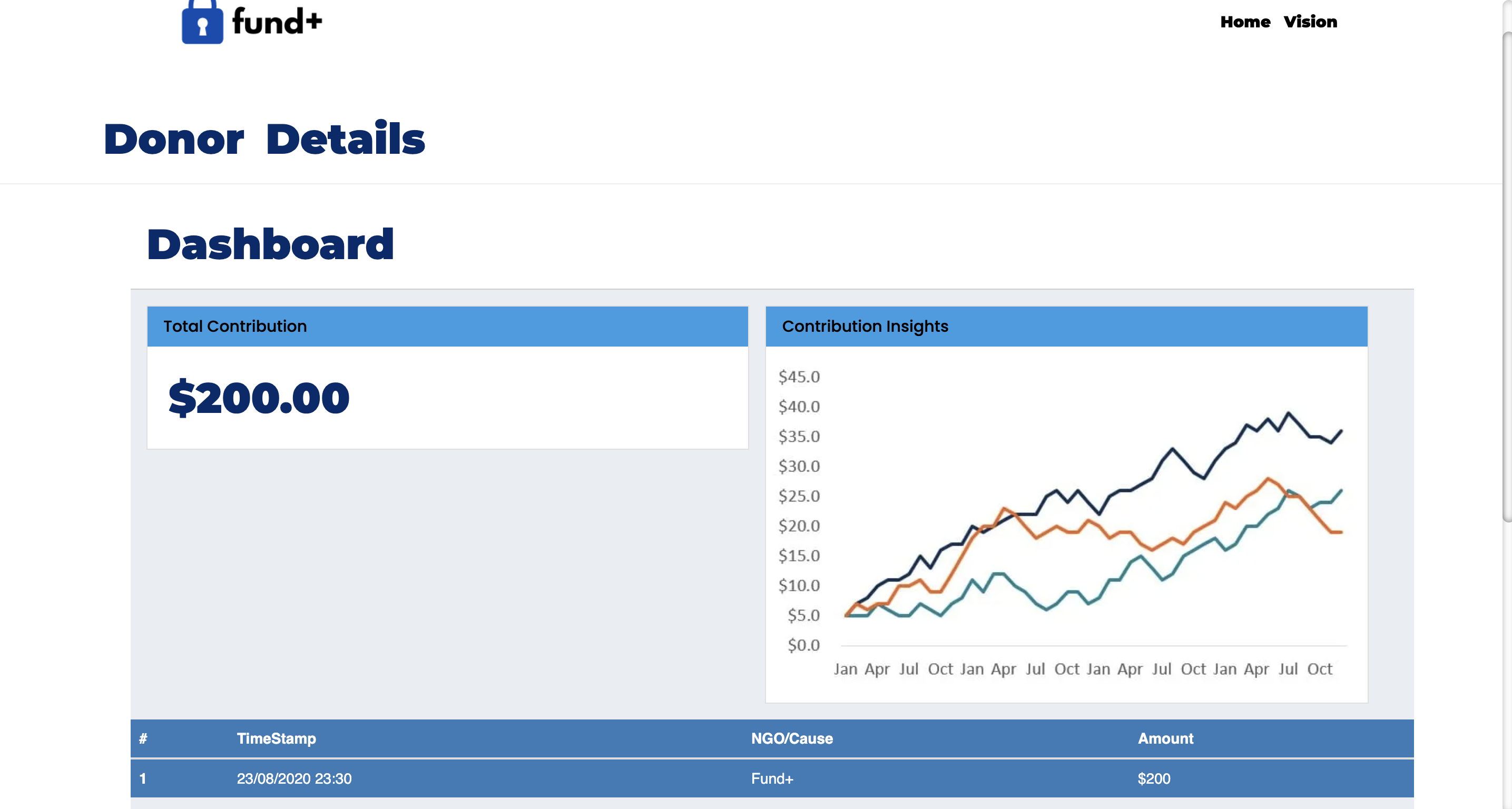 fund+

Home Vision

Donor Details

Dashboard

Total Contribution

$200.00

Contribution Insights

$45.0
$40.0
$35.0
$30.0
$25.0
$20.0
$15.0
$10.0
$5.0
$0.0

Jan Apr Jul Oct Jan Apr Jul Oct Jan Apr Jul Oct Jan Apr Jul Oct

| # | TimeStamp | NGO/Cause | Amount |
|---|---|---|---|
| 1 | 23/08/2020 23:30 | Fund+ | $200 |